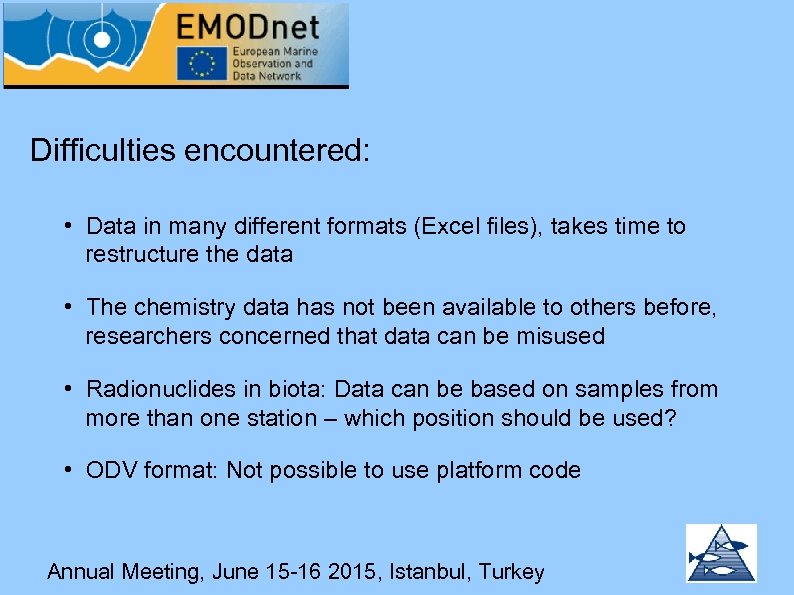 EMODnet
European Marine Observation and Data Network

Difficulties encountered:

• Data in many different formats (Excel files), takes time to restructure the data

• The chemistry data has not been available to others before, researchers concerned that data can be misused

• Radionuclides in biota: Data can be based on samples from more than one station – which position should be used?

• ODV format: Not possible to use platform code

Annual Meeting, June 15-16 2015, Istanbul, Turkey